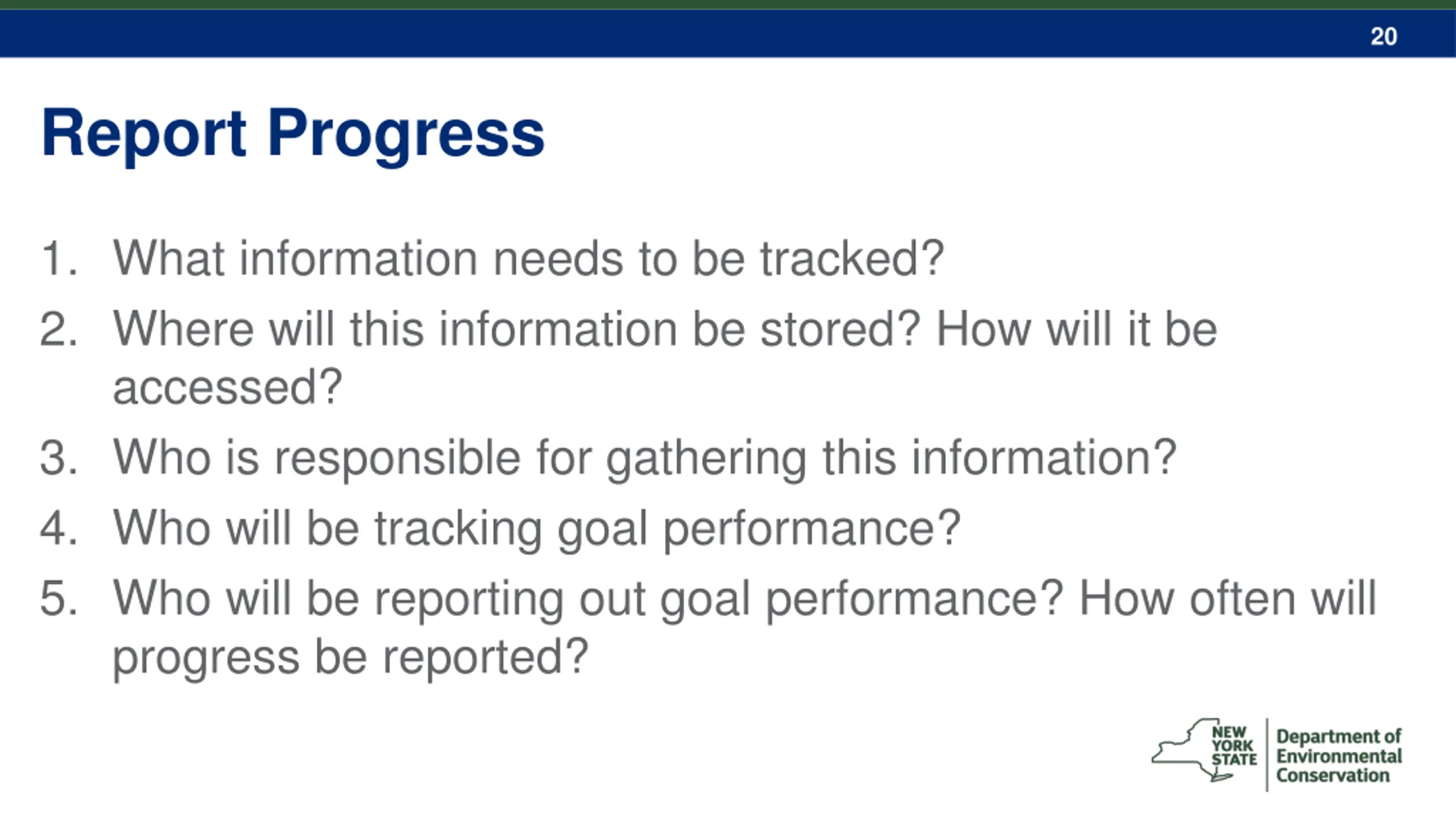 20

Report Progress

1. What information needs to be tracked?
2. Where will this information be stored? How will it be accessed?
3. Who is responsible for gathering this information?
4. Who will be tracking goal performance?
5. Who will be reporting out goal performance? How often will progress be reported?

NEW YORK STATE Department of Environmental Conservation